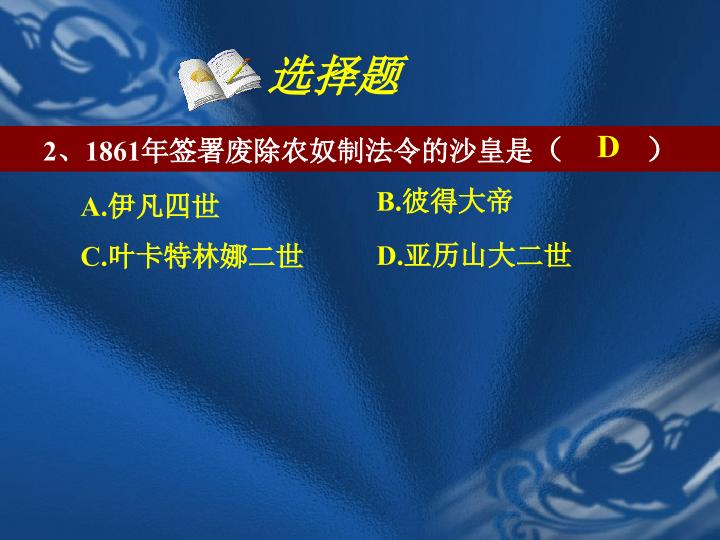 选择题

2、1861年签署废除农奴制法令的沙皇是（ D ）

A.伊凡四世 B.彼得大帝

C.叶卡特林娜二世 D.亚历山大二世